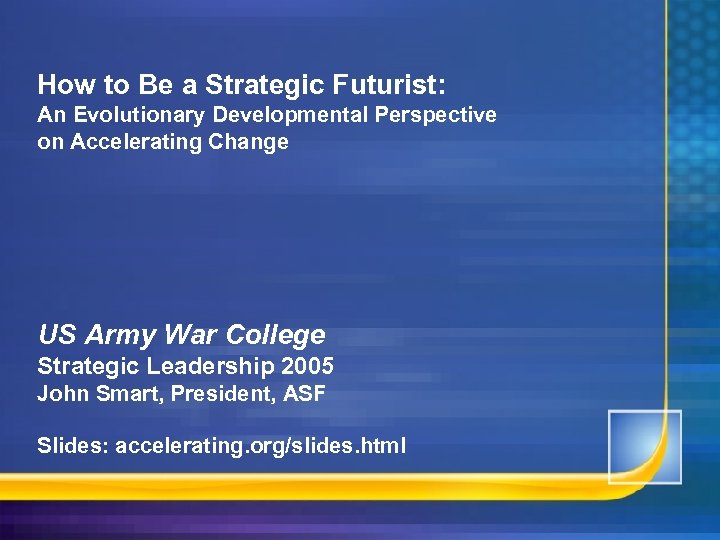 How to Be a Strategic Futurist:
An Evolutionary Developmental Perspective on Accelerating Change

US Army War College
Strategic Leadership 2005
John Smart, President, ASF

Slides: accelerating.org/slides.html